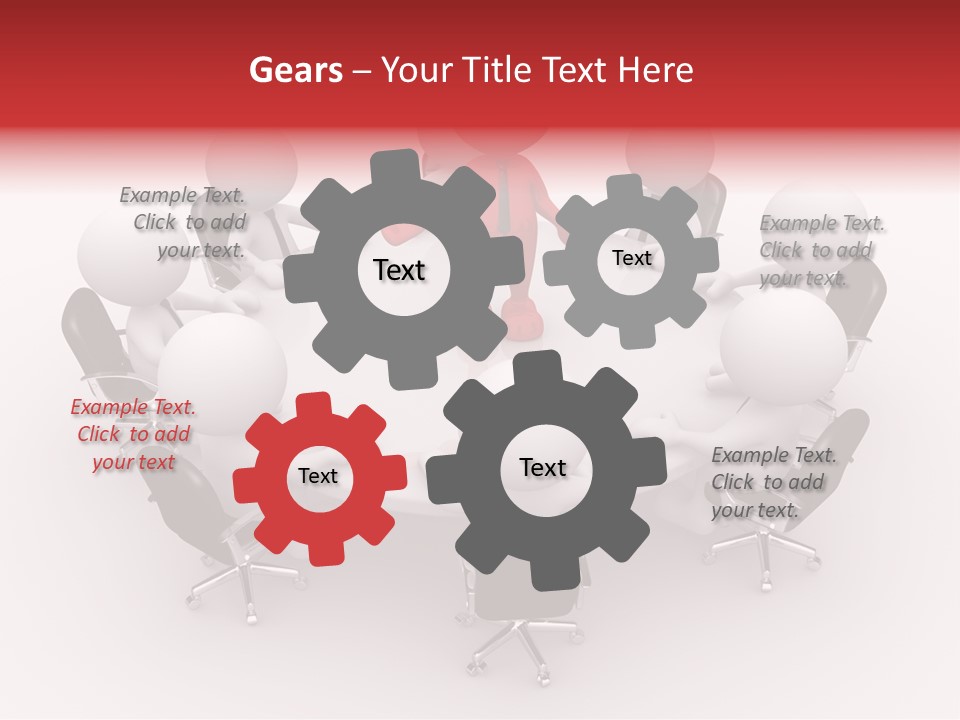 Gears – Your Title Text Here

Example Text. Click to add your text.

Text

Text

Example Text. Click to add your text.

Example Text. Click to add your text

Text

Text

Example Text. Click to add your text.